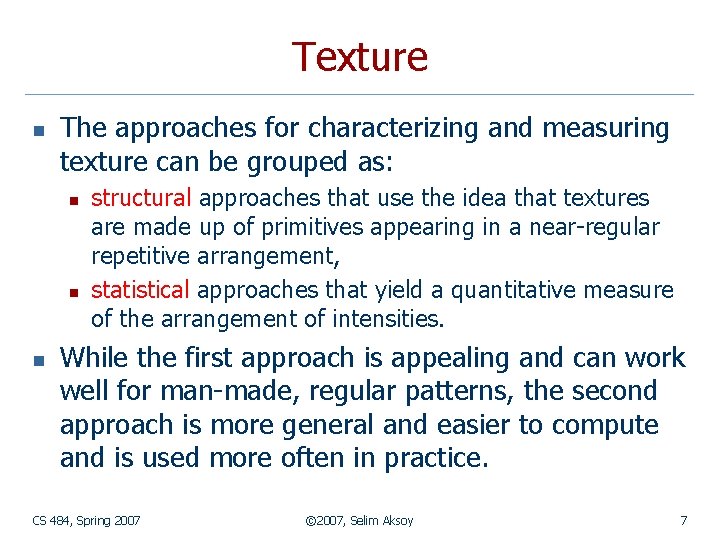 Texture

- The approaches for characterizing and measuring texture can be grouped as:
  - structural approaches that use the idea that textures are made up of primitives appearing in a near-regular repetitive arrangement,
  - statistical approaches that yield a quantitative measure of the arrangement of intensities.
- While the first approach is appealing and can work well for man-made, regular patterns, the second approach is more general and easier to compute and is used more often in practice.

CS 484, Spring 2007

©2007, Selim Aksoy

7